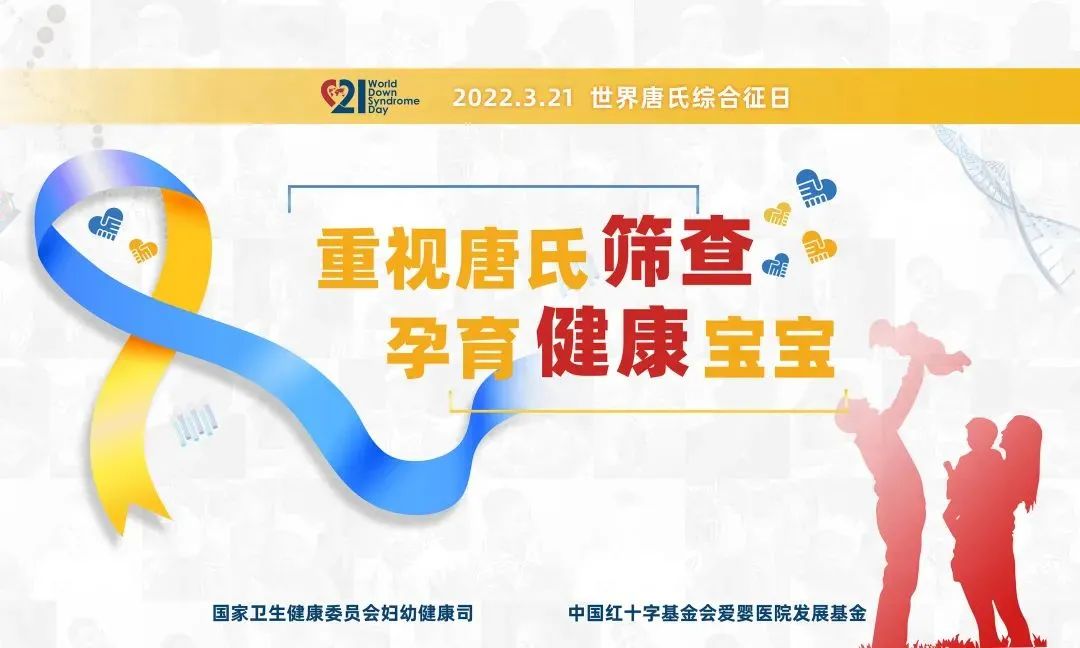 21 World Down Syndrome Day

2022.3.21 世界唐氏综合征日

重视唐氏筛查
孕育健康宝宝

国家卫生健康委员会妇幼健康司

中国红十字基金会爱婴医院发展基金